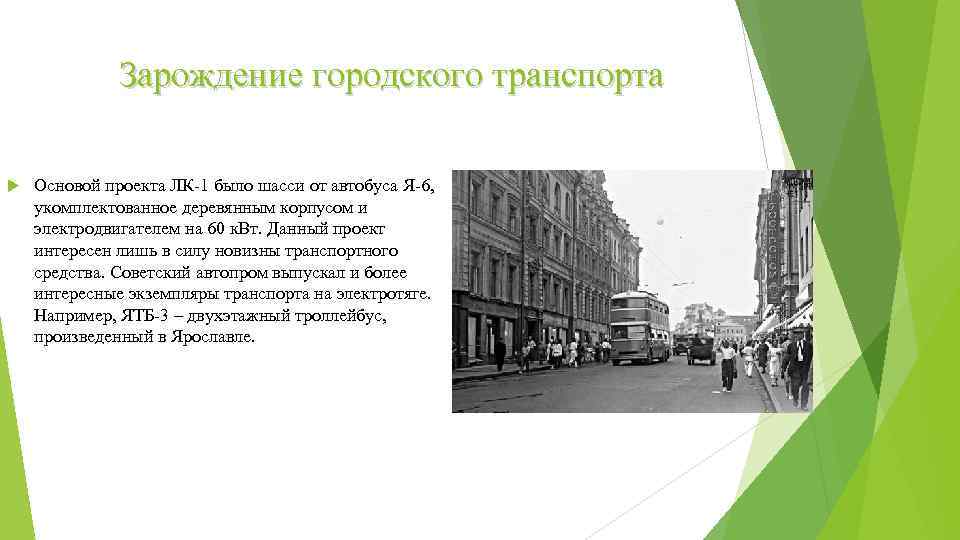 Зарождение городского транспорта

Основой проекта ЛК-1 было шасси от автобуса Я-6, укомплектованное деревянным корпусом и электродвигателем на 60 кВт. Данный проект интересен лишь в силу новизны транспортного средства. Советский автопром выпускал и более интересные экземпляры транспорта на электротяге. Например, ЯТБ-3 – двухэтажный троллейбус, произведенный в Ярославле.